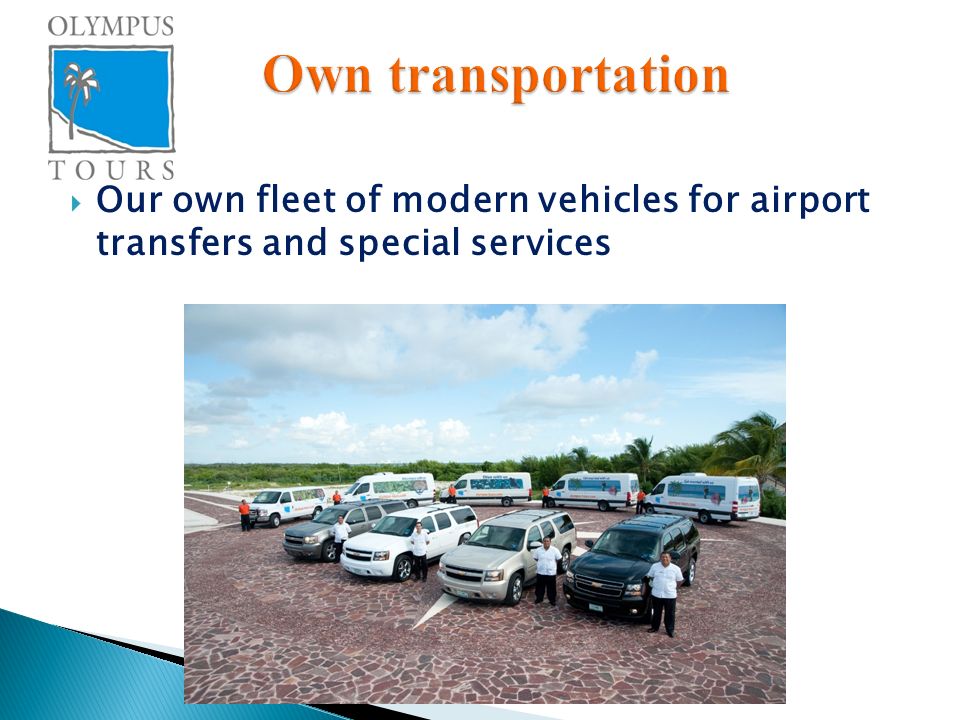 OLYMPUS
TOURS

Own transportation

Our own fleet of modern vehicles for airport transfers and special services